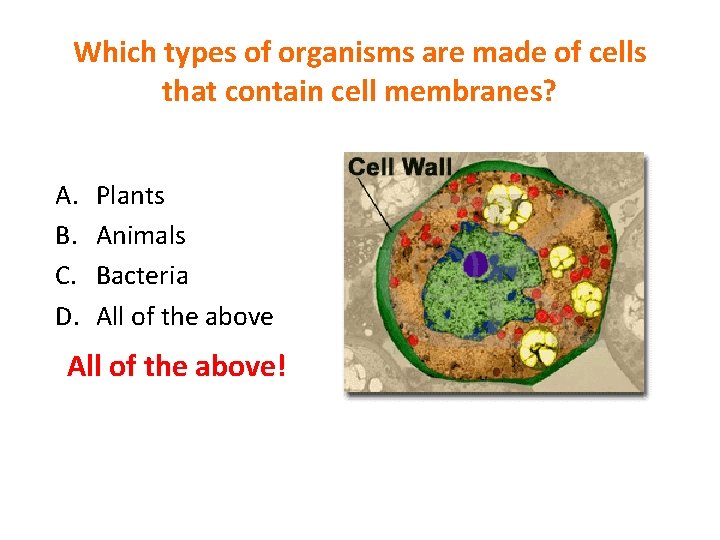 Which types of organisms are made of cells that contain cell membranes?

A. Plants
B. Animals
C. Bacteria
D. All of the above

All of the above!

Cell Wall